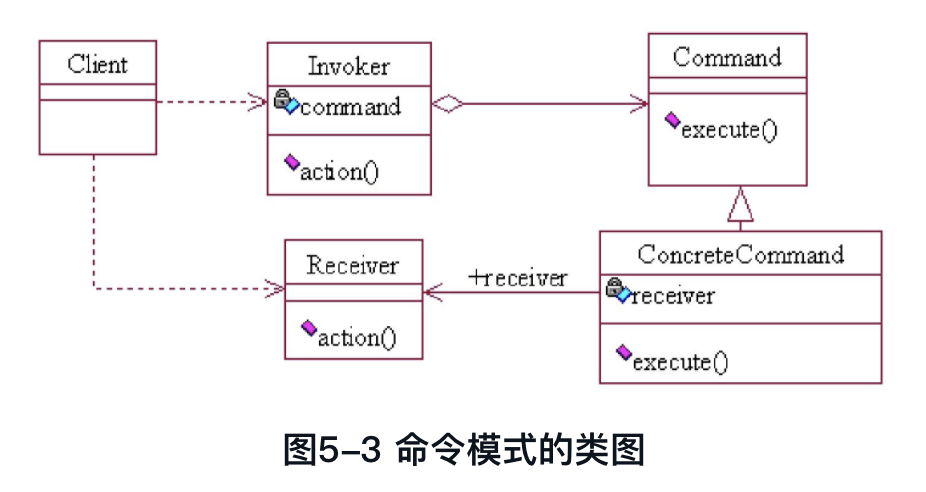 Client

Invoker
command
action()

Command
execute()

Receiver
action()

+receiver

ConcreteCommand
receiver
execute()

图5–3 命令模式的类图